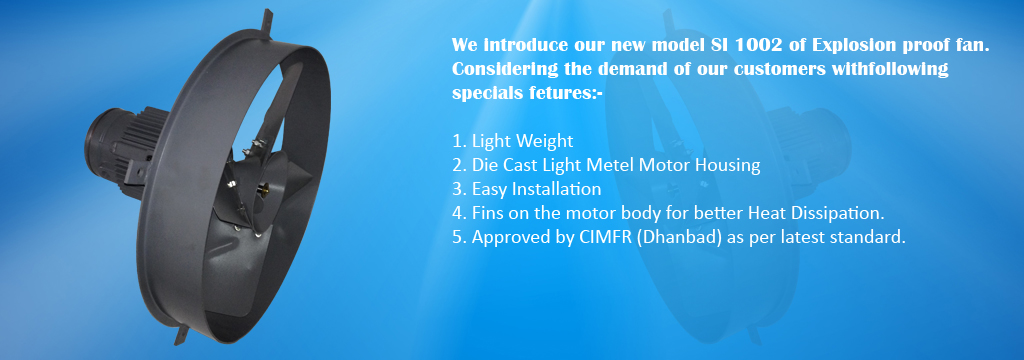 We introduce our new model SI 1002 of Explosion proof fan. Considering the demand of our customers withfollowing specials fetures:-

1. Light Weight
2. Die Cast Light Metel Motor Housing
3. Easy Installation
4. Fins on the motor body for better Heat Dissipation.
5. Approved by CIMFR (Dhanbad) as per latest standard.